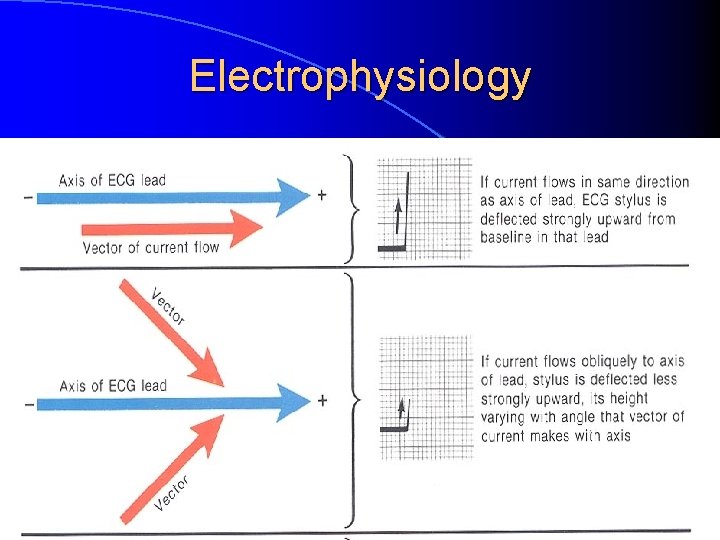 Electrophysiology

Axis of ECG lead

−

+

Vector of current flow

If current flows in same direction as axis of lead, ECG stylus is deflected strongly upward from baseline in that lead

Vector

Axis of ECG lead

−

+

Vector

If current flows obliquely to axis of lead, stylus is deflected less strongly upward, its height varying with angle that vector of current makes with axis